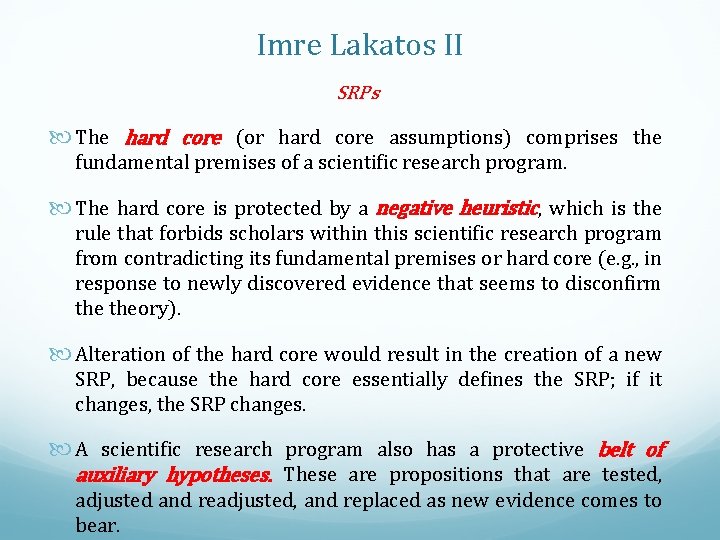 Imre Lakatos II

SRPs

The hard core (or hard core assumptions) comprises the fundamental premises of a scientific research program.

The hard core is protected by a negative heuristic, which is the rule that forbids scholars within this scientific research program from contradicting its fundamental premises or hard core (e.g., in response to newly discovered evidence that seems to disconfirm the theory).

Alteration of the hard core would result in the creation of a new SRP, because the hard core essentially defines the SRP; if it changes, the SRP changes.

A scientific research program also has a protective belt of auxiliary hypotheses. These are propositions that are tested, adjusted and readjusted, and replaced as new evidence comes to bear.